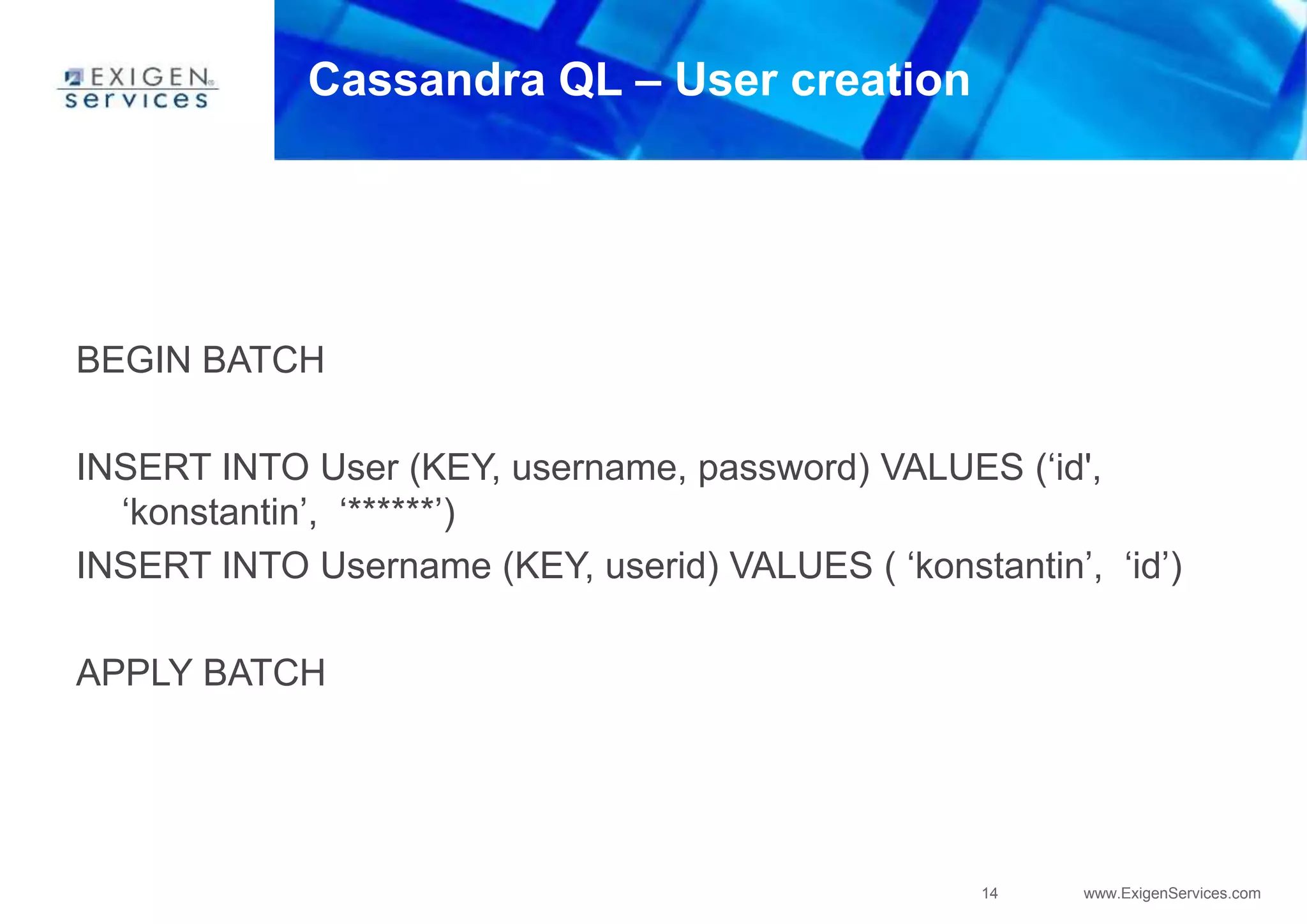 EXIGEN services

Cassandra QL – User creation

BEGIN BATCH

INSERT INTO User (KEY, username, password) VALUES (‘id', ‘konstantin’, ‘******’)
INSERT INTO Username (KEY, userid) VALUES ( ‘konstantin’, ‘id’)

APPLY BATCH

14 www.ExigenServices.com